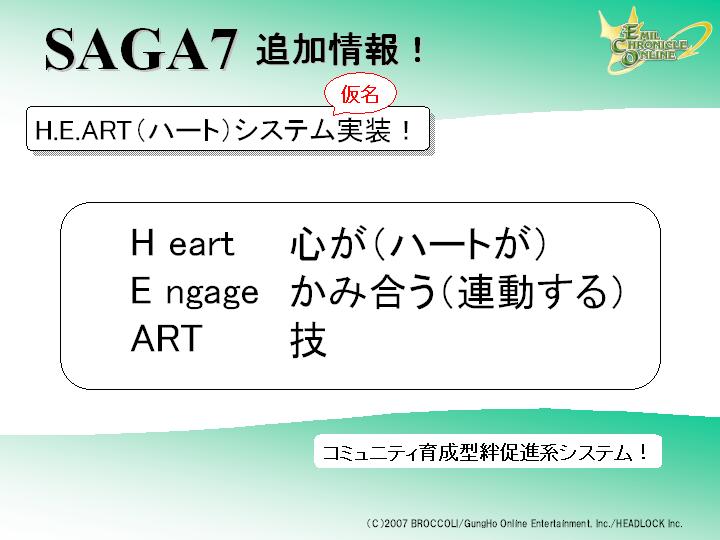 SAGA7 追加情報！

EMIL CHRONICLE ONLINE

仮名

H.E.ART（ハート）システム実装！

H eart　心が（ハートが）
E ngage　かみ合う（連動する）
ART　技

コミュニティ育成型絆促進系システム！

（C）2007 BROCCOLI/GungHo Online Entertainment, Inc./HEADLOCK Inc.